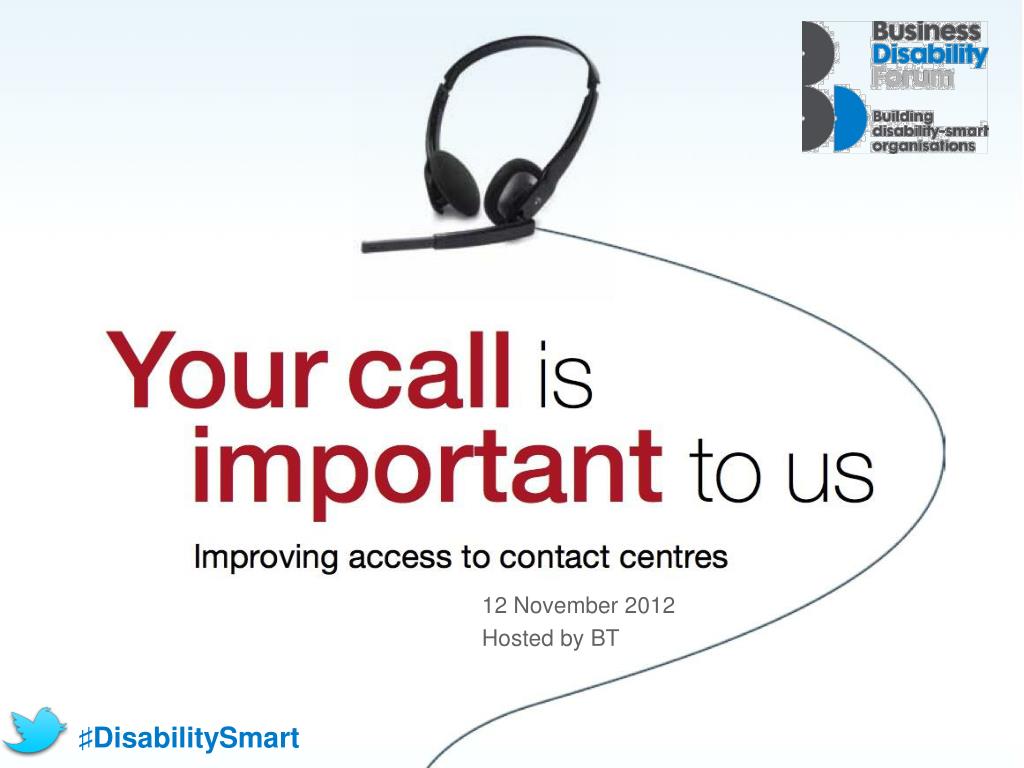 Business Disability Forum

Building disability-smart organisations

Your call is important to us

Improving access to contact centres

12 November 2012
Hosted by BT

#DisabilitySmart